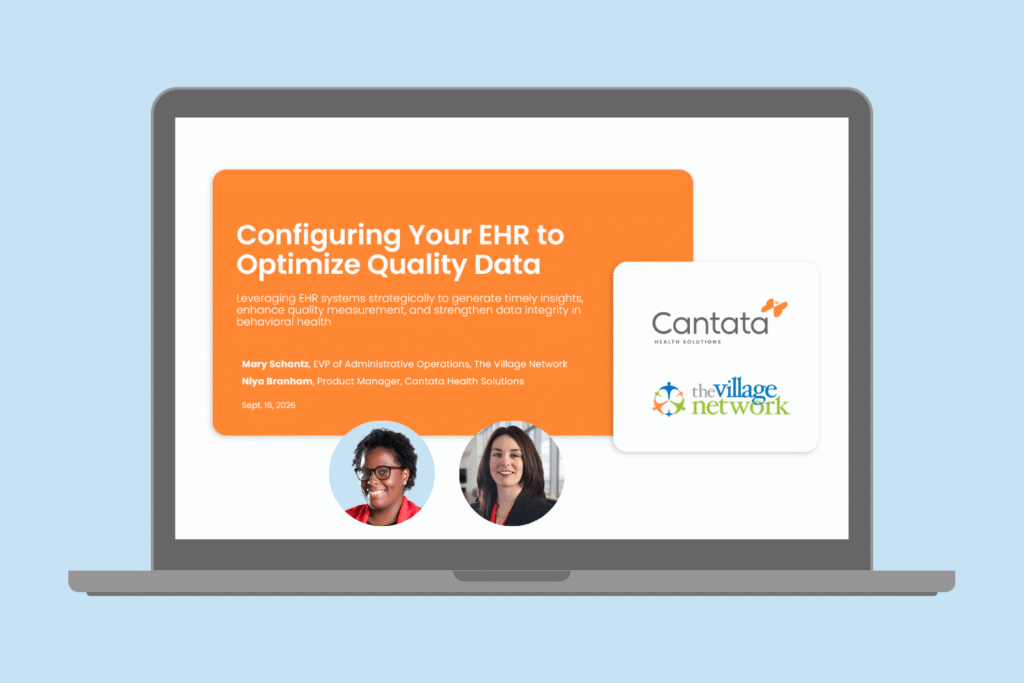 Configuring Your EHR to Optimize Quality Data

Leveraging EHR systems strategically to generate timely insights, enhance quality measurement, and strengthen data integrity in behavioral health

Mary Schantz, EVP of Administrative Operations, The Village Network

Niya Branham, Product Manager, Cantata Health Solutions

Sept. 16, 2026

Cantata
HEALTH SOLUTIONS

the village network